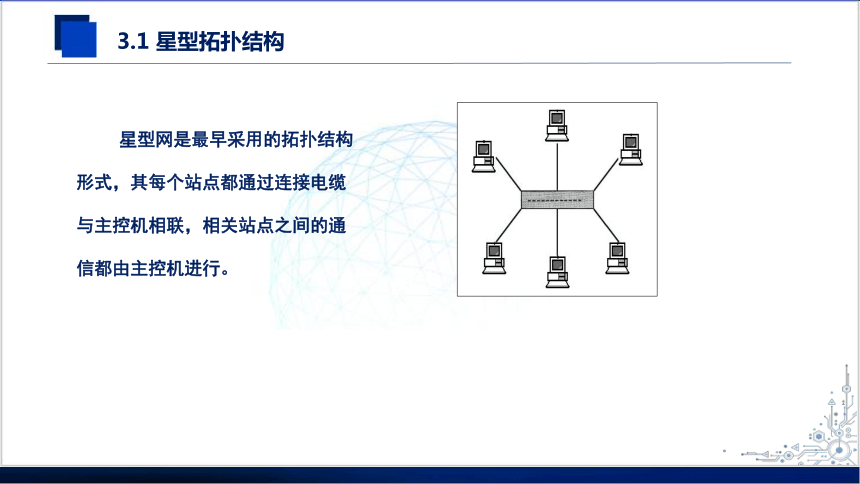 3.1 星型拓扑结构

星型网是最早采用的拓扑结构形式，其每个站点都通过连接电缆与主控机相联，相关站点之间的通信都由主控机进行。